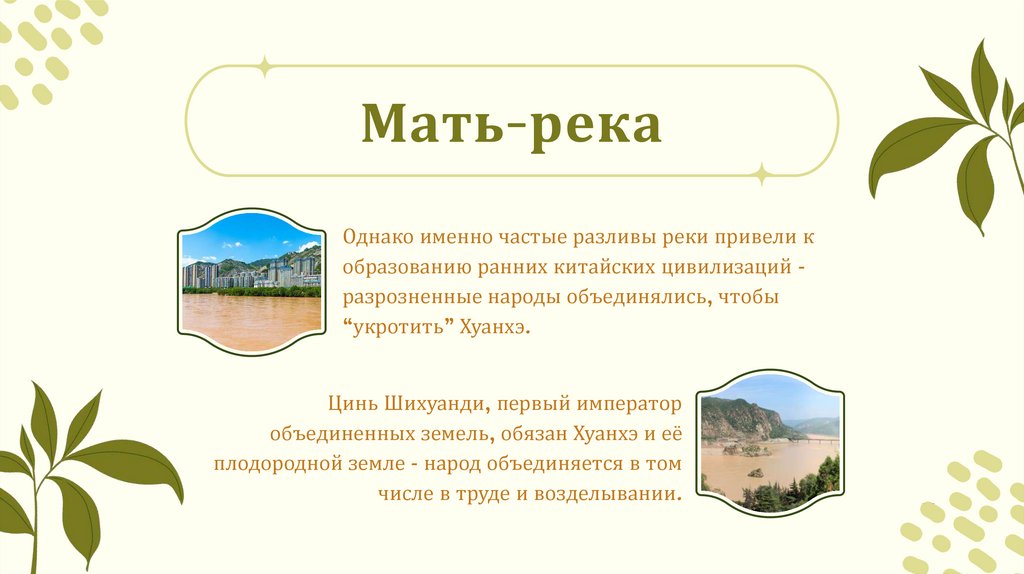 Мать-река

Однако именно частые разливы реки привели к образованию ранних китайских цивилизаций - разрозненные народы объединялись, чтобы “укротить” Хуанхэ.

Цинь Шихуанди, первый император объединенных земель, обязан Хуанхэ и её плодородной земле - народ объединяется в том числе в труде и возделывании.